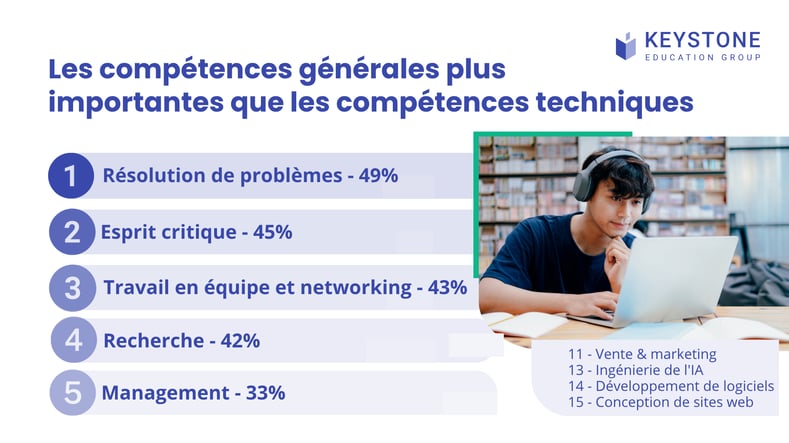 KEYSTONE
EDUCATION GROUP

Les compétences générales plus importantes que les compétences techniques

1 Résolution de problèmes - 49%

2 Esprit critique - 45%

3 Travail en équipe et networking - 43%

4 Recherche - 42%

5 Management - 33%

11 - Vente & marketing
13 - Ingénierie de l'IA
14 - Développement de logiciels
15 - Conception de sites web